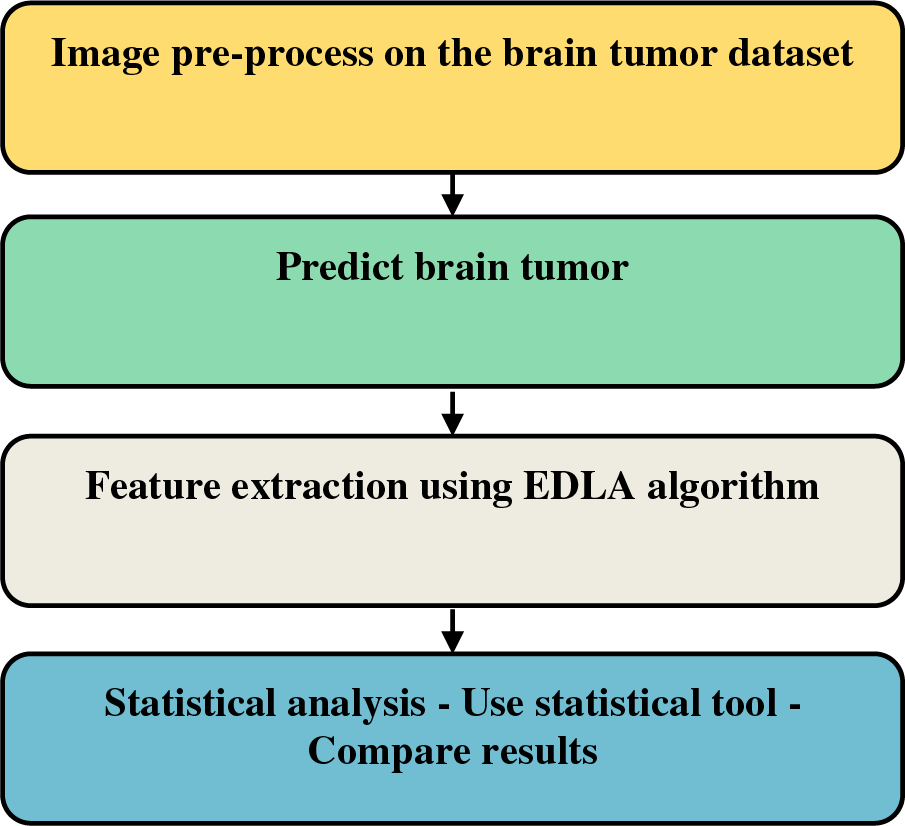 Image pre-process on the brain tumor dataset

Predict brain tumor

Feature extraction using EDLA algorithm

Statistical analysis - Use statistical tool - Compare results